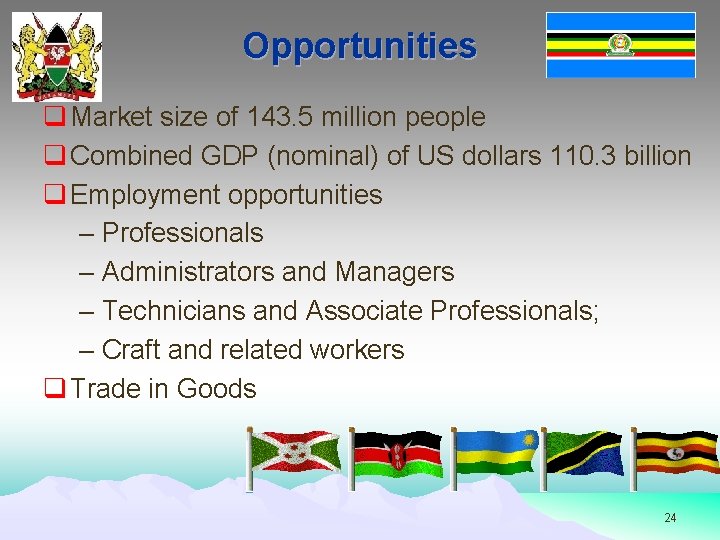 Opportunities

❑ Market size of 143.5 million people
❑ Combined GDP (nominal) of US dollars 110.3 billion
❑ Employment opportunities
– Professionals
– Administrators and Managers
– Technicians and Associate Professionals;
– Craft and related workers
❑ Trade in Goods

24